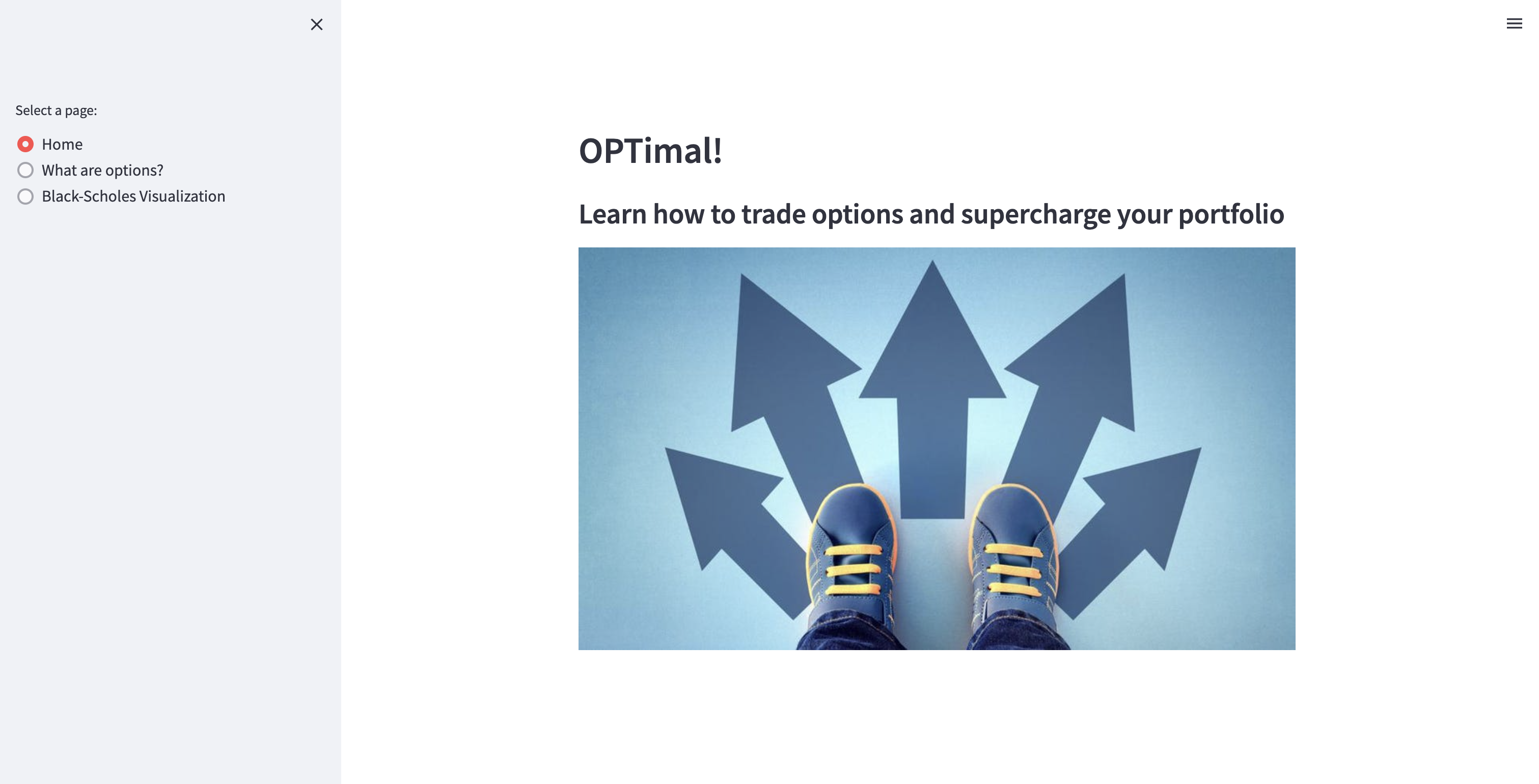 Select a page:

Home

What are options?

Black-Scholes Visualization

OPTimal!

Learn how to trade options and supercharge your portfolio